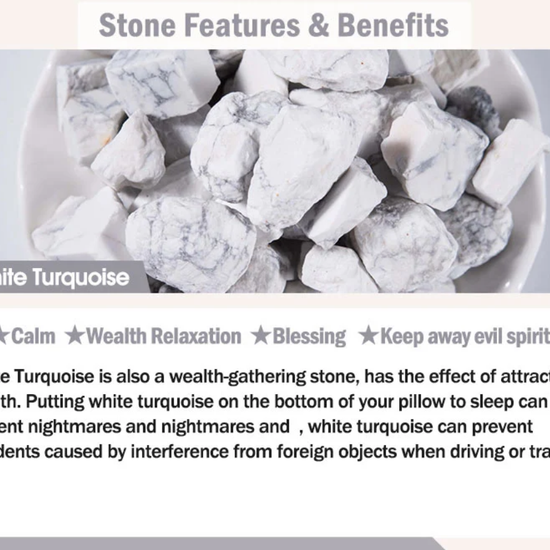 Stone Features & Benefits

ite Turquoise

★Calm ★Wealth Relaxation ★Blessing ★Keep away evil spirit

e Turquoise is also a wealth-gathering stone, has the effect of attract th. Putting white turquoise on the bottom of your pillow to sleep can ent nightmares and nightmares and , white turquoise can prevent dents caused by interference from foreign objects when driving or tra